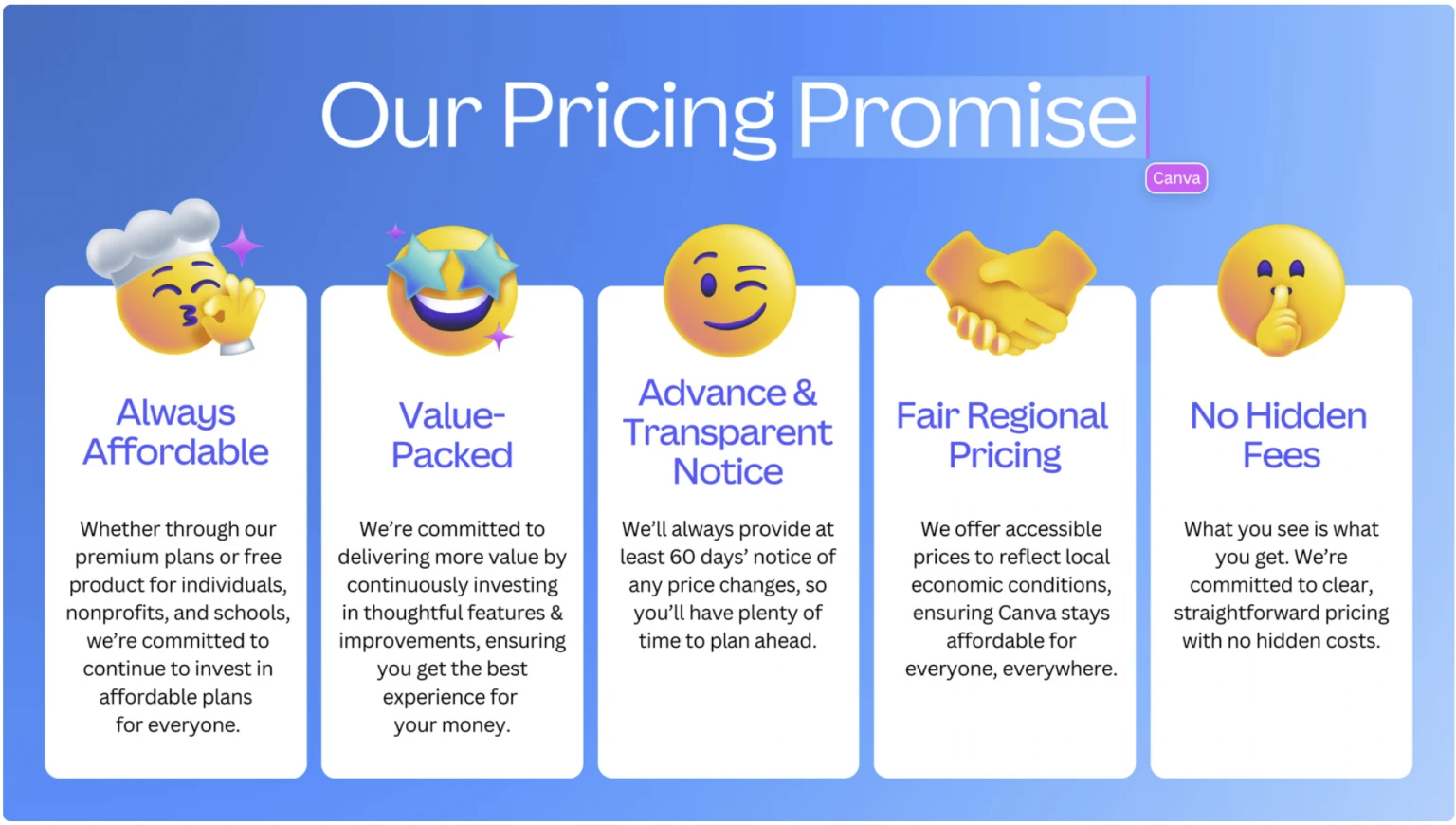 Our Pricing Promise

Canva

Always Affordable

Whether through our premium plans or free product for individuals, nonprofits, and schools, we're committed to continue to invest in affordable plans for everyone.

Value-Packed

We're committed to delivering more value by continuously investing in thoughtful features & improvements, ensuring you get the best experience for your money.

Advance & Transparent Notice

We'll always provide at least 60 days' notice of any price changes, so you'll have plenty of time to plan ahead.

Fair Regional Pricing

We offer accessible prices to reflect local economic conditions, ensuring Canva stays affordable for everyone, everywhere.

No Hidden Fees

What you see is what you get. We're committed to clear, straightforward pricing with no hidden costs.